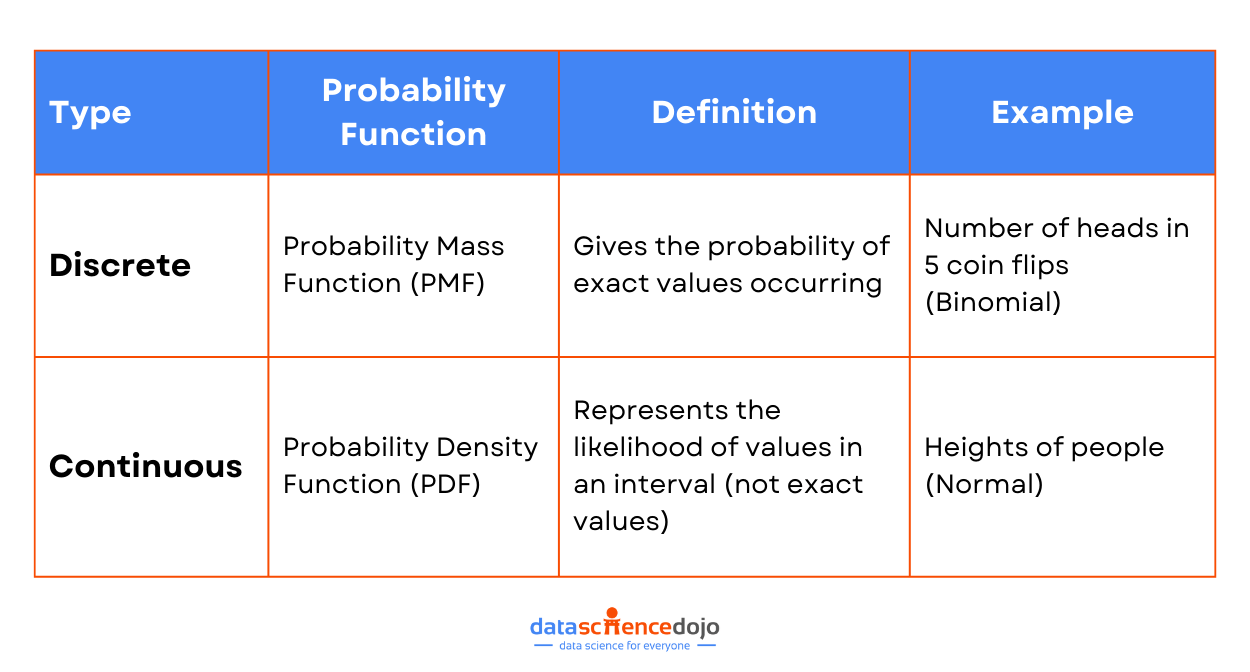 | Type | Probability Function | Definition | Example |
|---|---|---|---|
| Discrete | Probability Mass Function (PMF) | Gives the probability of exact values occurring | Number of heads in 5 coin flips (Binomial) |
| Continuous | Probability Density Function (PDF) | Represents the likelihood of values in an interval (not exact values) | Heights of people (Normal) |

datasciencedojo
data science for everyone